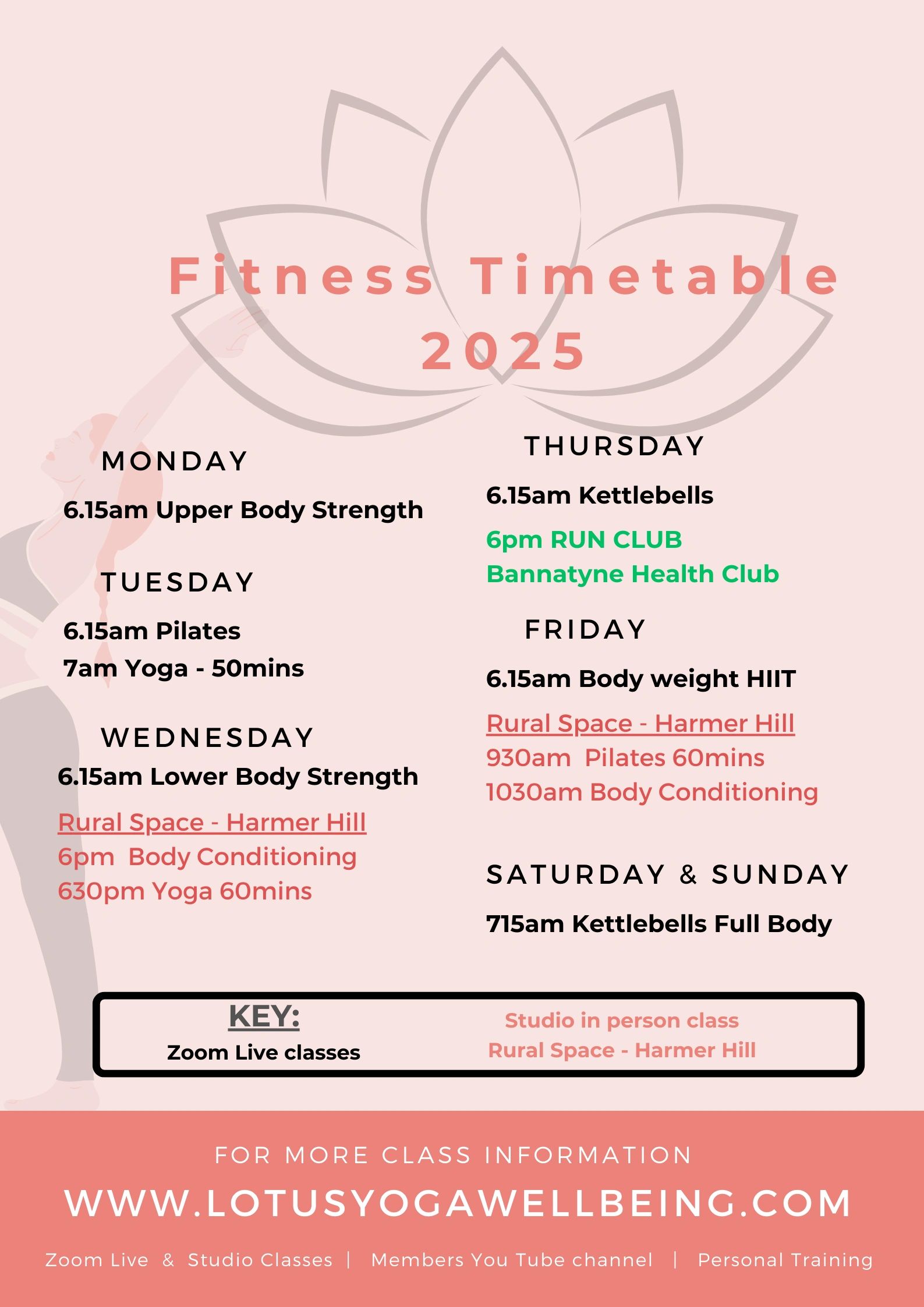 Fitness Timetable 2025

MONDAY

6.15am Upper Body Strength

TUESDAY

6.15am Pilates
7am Yoga - 50mins

WEDNESDAY

6.15am Lower Body Strength

Rural Space - Harmer Hill
6pm Body Conditioning
630pm Yoga 60mins

THURSDAY

6.15am Kettlebells

6pm RUN CLUB
Bannatyne Health Club

FRIDAY

6.15am Body weight HIIT

Rural Space - Harmer Hill
930am Pilates 60mins
1030am Body Conditioning

SATURDAY & SUNDAY

715am Kettlebells Full Body

KEY:
Zoom Live classes

Studio in person class
Rural Space - Harmer Hill

FOR MORE CLASS INFORMATION
WWW.LOTUSYOGAWELLBEING.COM
Zoom Live & Studio Classes | Members You Tube channel | Personal Training